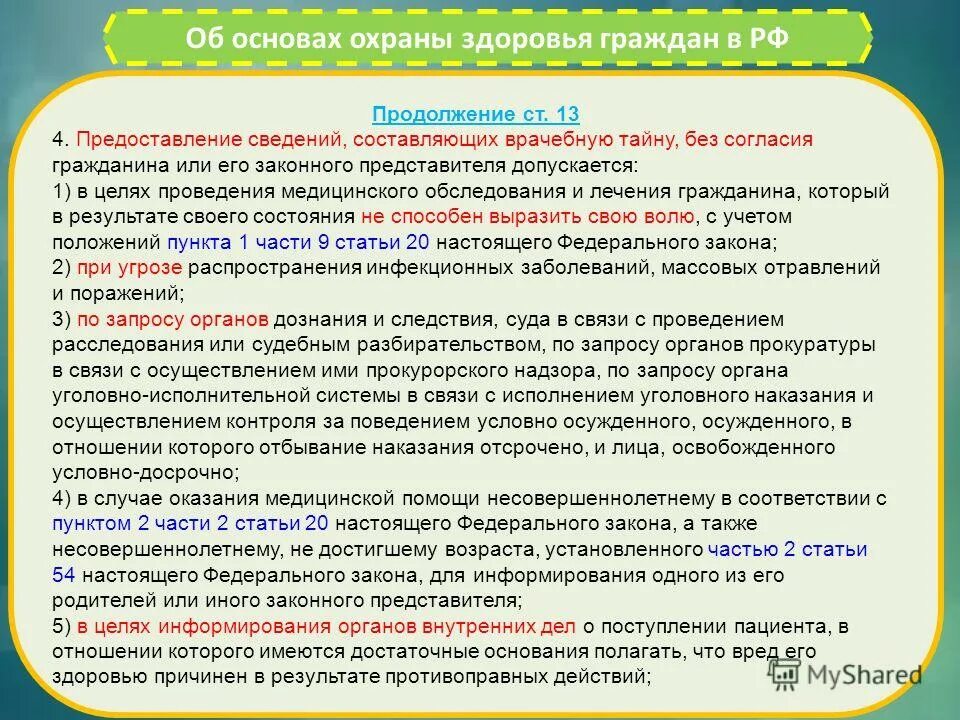 Об основах охраны здоровья граждан в РФ

Продолжение ст. 13

4. Предоставление сведений, составляющих врачебную тайну, без согласия гражданина или его законного представителя допускается:
1) в целях проведения медицинского обследования и лечения гражданина, который в результате своего состояния не способен выразить свою волю, с учетом положений пункта 1 части 9 статьи 20 настоящего Федерального закона;
2) при угрозе распространения инфекционных заболеваний, массовых отравлений и поражений;
3) по запросу органов дознания и следствия, суда в связи с проведением расследования или судебным разбирательством, по запросу органов прокуратуры в связи с осуществлением ими прокурорского надзора, по запросу органа уголовно-исполнительной системы в связи с исполнением уголовного наказания и осуществлением контроля за поведением условно осужденного, осужденного, в отношении которого отбывание наказания отсрочено, и лица, освобожденного условно-досрочно;
4) в случае оказания медицинской помощи несовершеннолетнему в соответствии с пунктом 2 части 2 статьи 20 настоящего Федерального закона, а также несовершеннолетнему, не достигшему возраста, установленного частью 2 статьи 54 настоящего Федерального закона, для информирования одного из его родителей или иного законного представителя;
5) в целях информирования органов внутренних дел о поступлении пациента, в отношении которого имеются достаточные основания полагать, что вред его здоровью причинен в результате противоправных действий;

MyShared